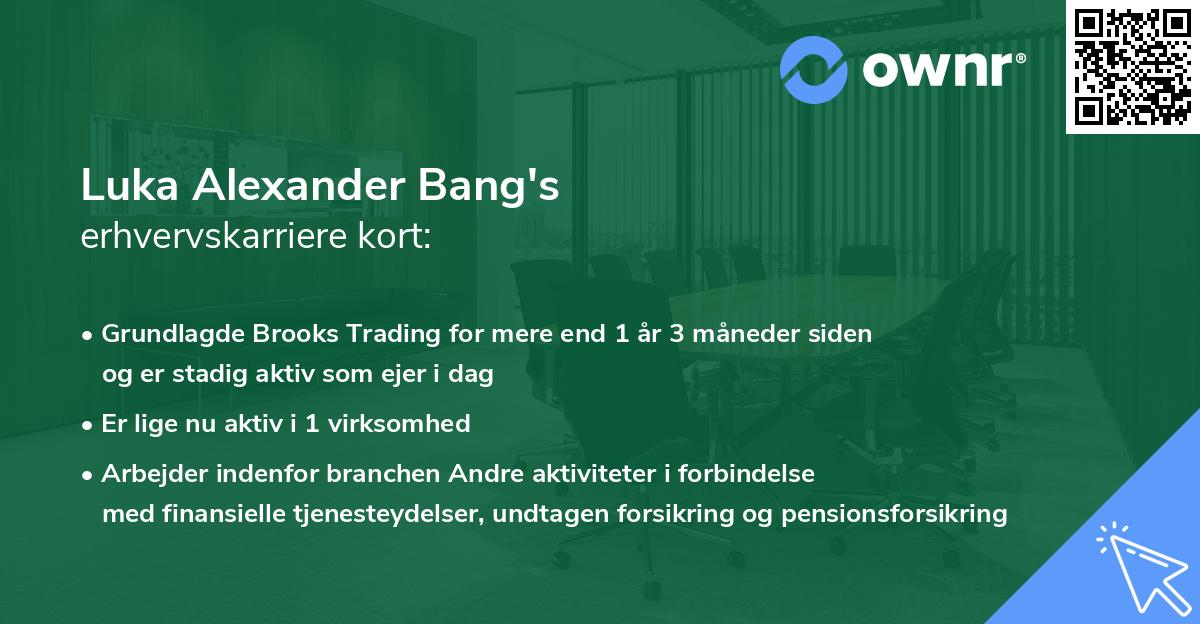 ownr®

Luka Alexander Bang's
erhvervskarriere kort:

• Grundlagde Brooks Trading for mere end 1 år 3 måneder siden og er stadig aktiv som ejer i dag

• Er lige nu aktiv i 1 virksomhed

• Arbejder indenfor branchen Andre aktiviteter i forbindelse med finansielle tjenesteydelser, undtagen forsikring og pensionsforsikring